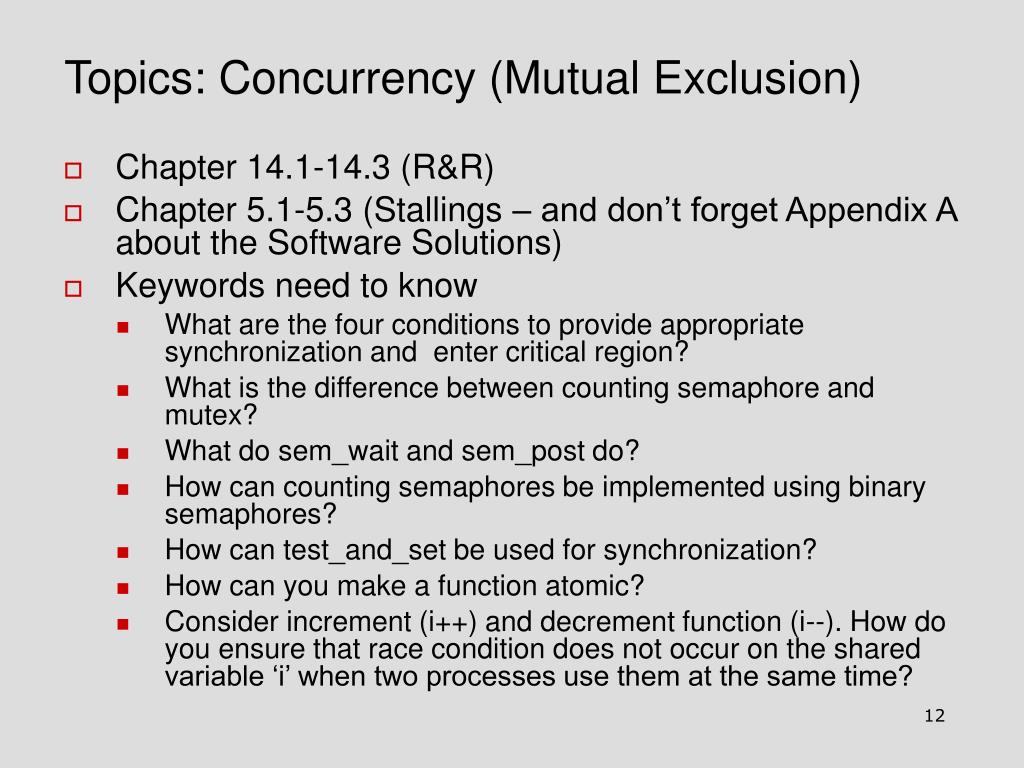 Topics: Concurrency (Mutual Exclusion)

Chapter 14.1-14.3 (R&R)

Chapter 5.1-5.3 (Stallings – and don't forget Appendix A about the Software Solutions)

Keywords need to know

What are the four conditions to provide appropriate synchronization and enter critical region?

What is the difference between counting semaphore and mutex?

What do sem_wait and sem_post do?

How can counting semaphores be implemented using binary semaphores?

How can test_and_set be used for synchronization?

How can you make a function atomic?

Consider increment (i++) and decrement function (i--). How do you ensure that race condition does not occur on the shared variable 'i' when two processes use them at the same time?

12